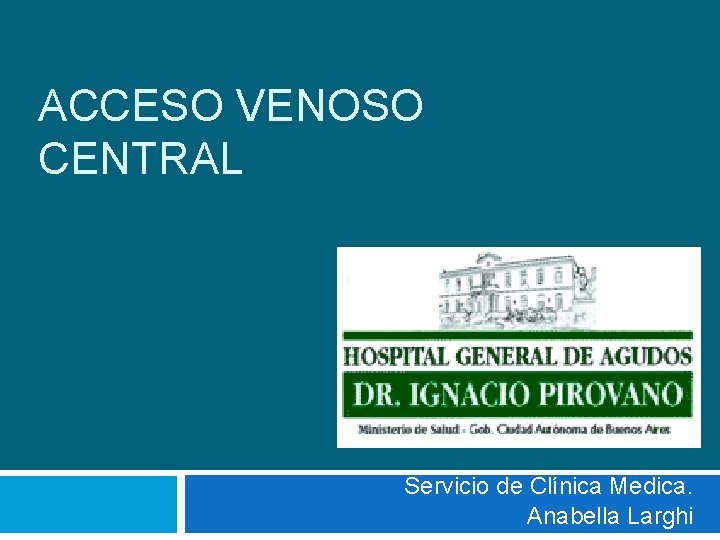 ACCESO VENOSO CENTRAL

HOSPITAL GENERAL DE AGUDOS
DR. IGNACIO PIROVANO
Ministerio de Salud - Gob. Ciudad Autónoma de Buenos Aires

Servicio de Clínica Medica.
Anabella Larghi